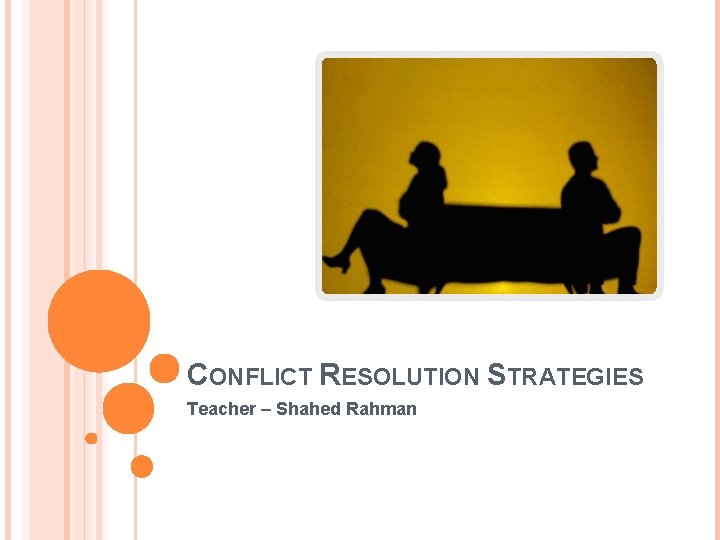 CONFLICT RESOLUTION STRATEGIES

Teacher – Shahed Rahman